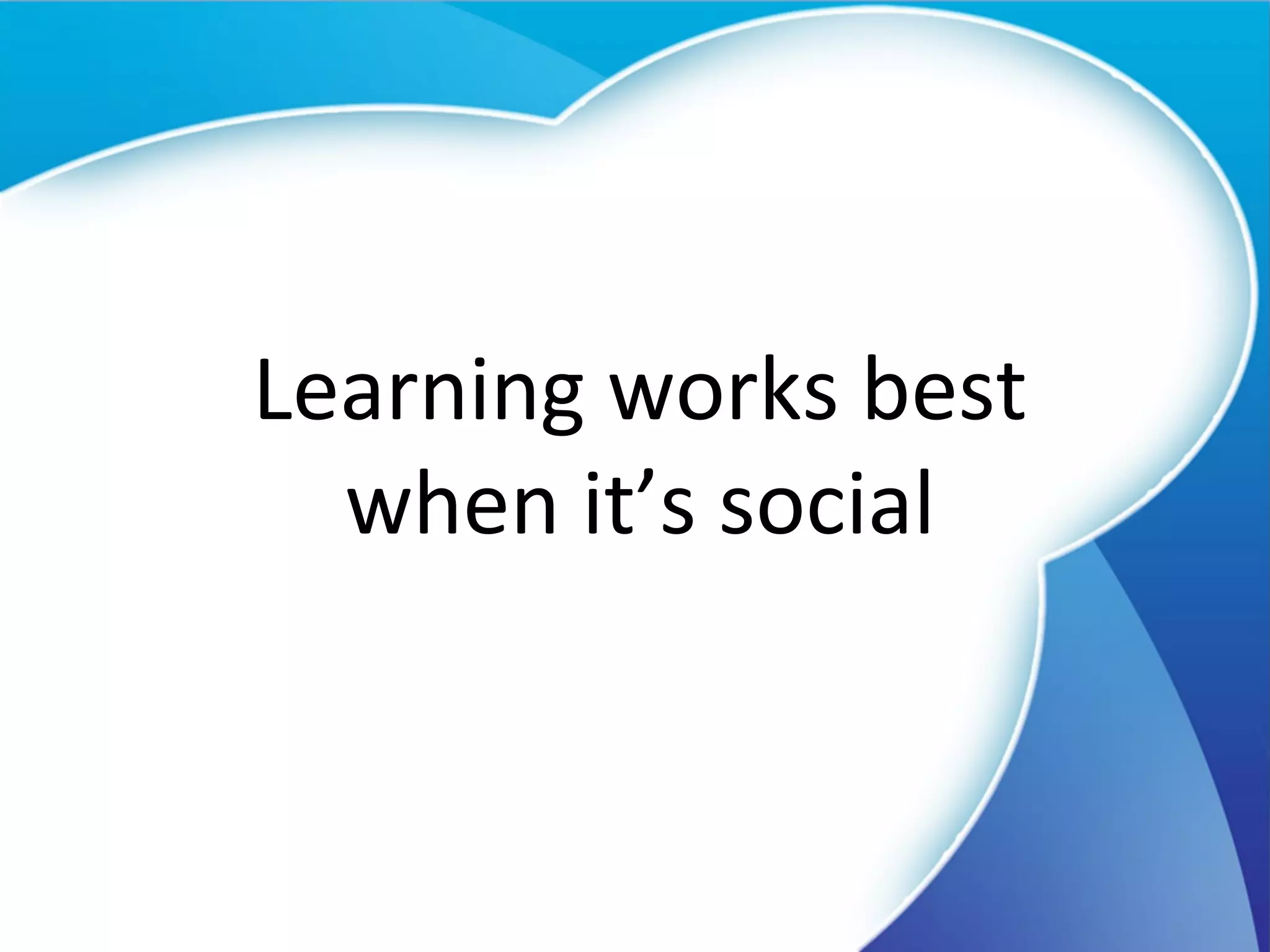 Learning works best when it’s social